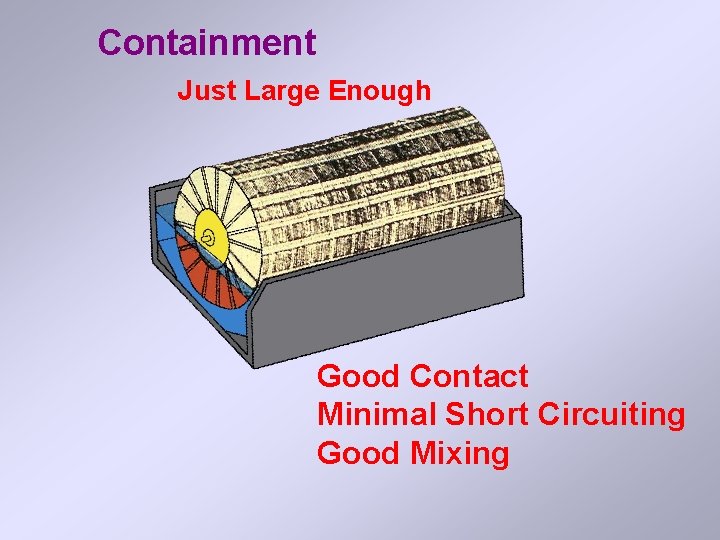 Containment

Just Large Enough

Good Contact
Minimal Short Circuiting
Good Mixing